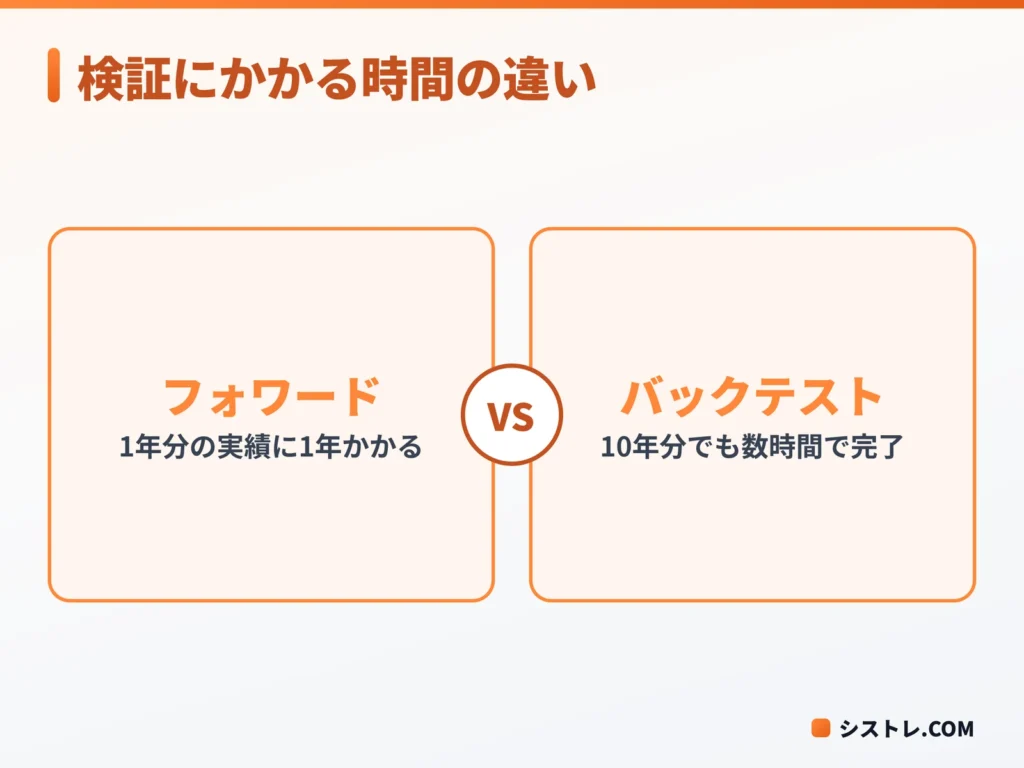 検証にかかる時間の違い

フォワード
1年分の実績に1年かかる

VS

バックテスト
10年分でも数時間で完了

シストレ.COM